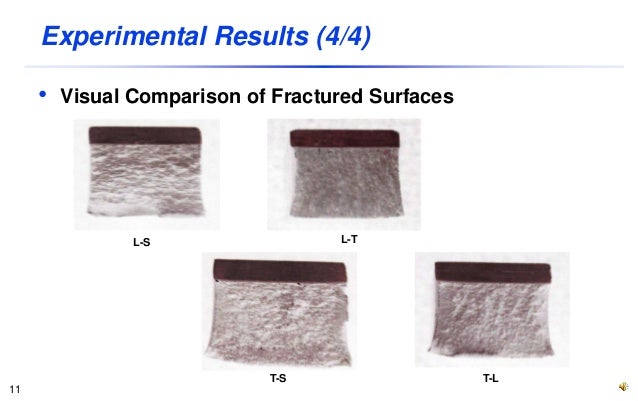 Experimental Results (4/4)

• Visual Comparison of Fractured Surfaces

L-S

L-T

T-S

T-L

11